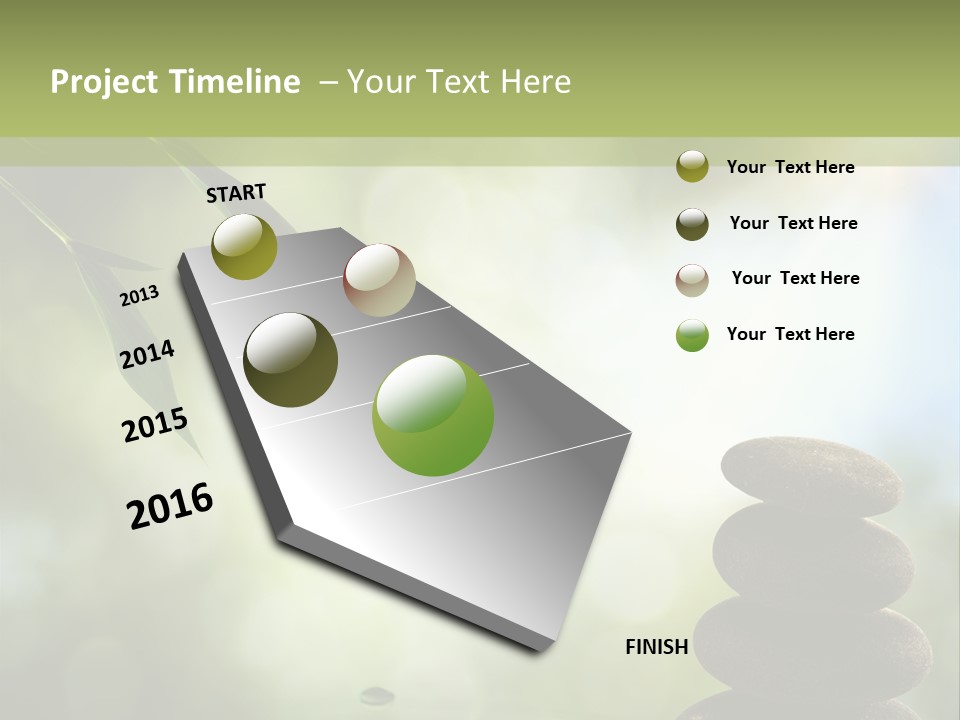 Project Timeline – Your Text Here

START

2013

2014

2015

2016

FINISH

Your Text Here

Your Text Here

Your Text Here

Your Text Here